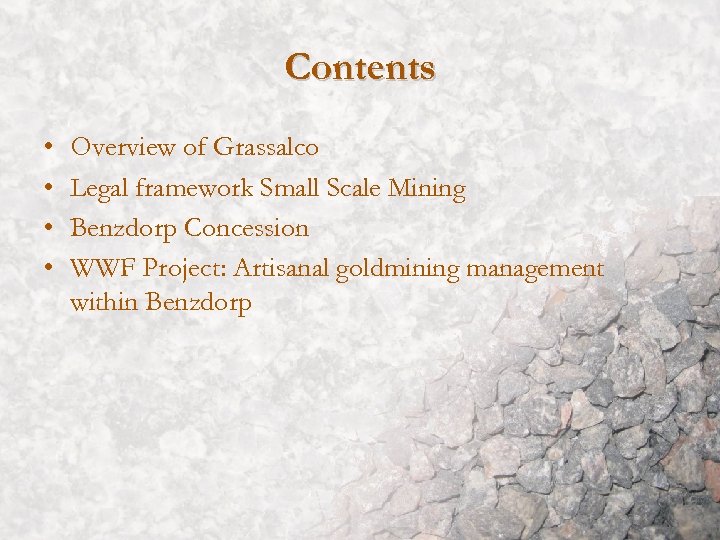 Contents

• Overview of Grassalco
• Legal framework Small Scale Mining
• Benzdorp Concession
• WWF Project: Artisanal goldmining management within Benzdorp